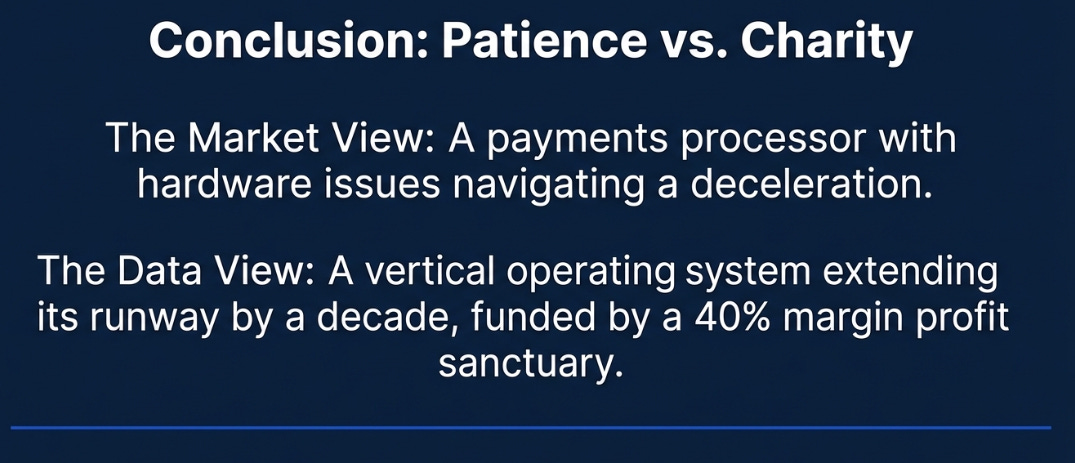 Conclusion: Patience vs. Charity

The Market View: A payments processor with hardware issues navigating a deceleration.

The Data View: A vertical operating system extending its runway by a decade, funded by a 40% margin profit sanctuary.